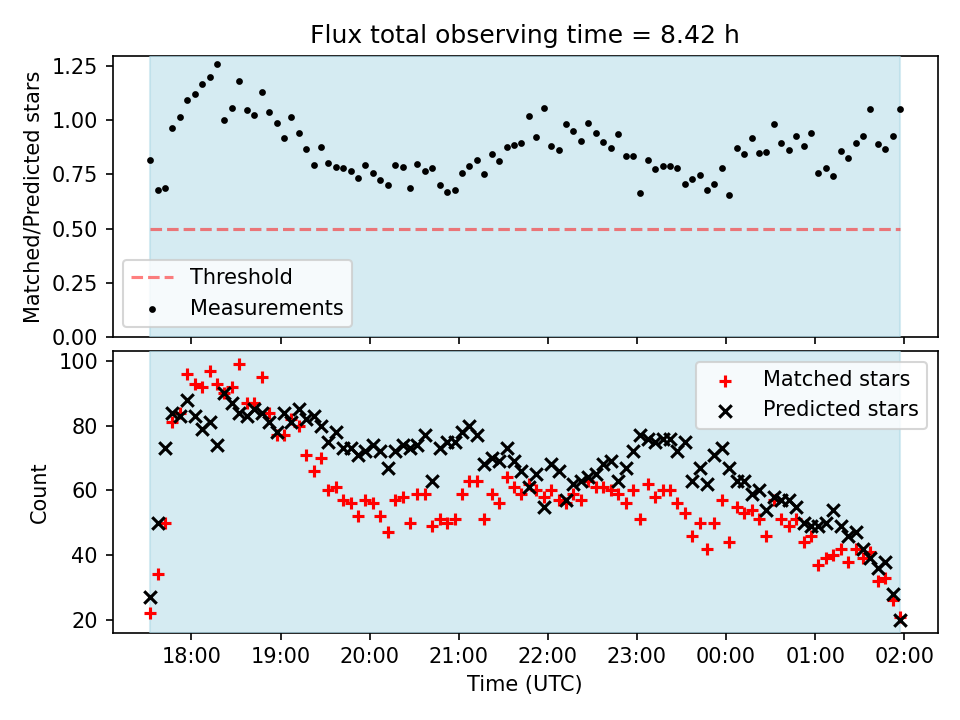 Flux total observing time = 8.42 h

Matched/Predicted stars

1.25
1.00
0.75
0.50
0.25
0.00

Threshold
Measurements

Count

100
80
60
40
20

Matched stars
Predicted stars

18:00 19:00 20:00 21:00 22:00 23:00 00:00 01:00 02:00

Time (UTC)